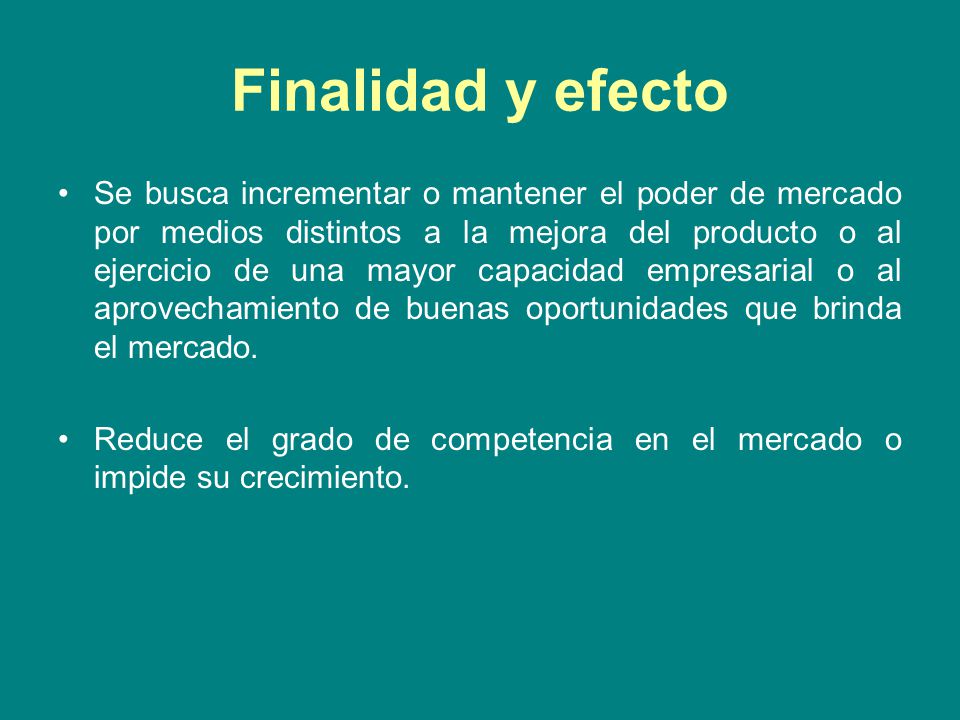 Finalidad y efecto

• Se busca incrementar o mantener el poder de mercado por medios distintos a la mejora del producto o al ejercicio de una mayor capacidad empresarial o al aprovechamiento de buenas oportunidades que brinda el mercado.

• Reduce el grado de competencia en el mercado o impide su crecimiento.